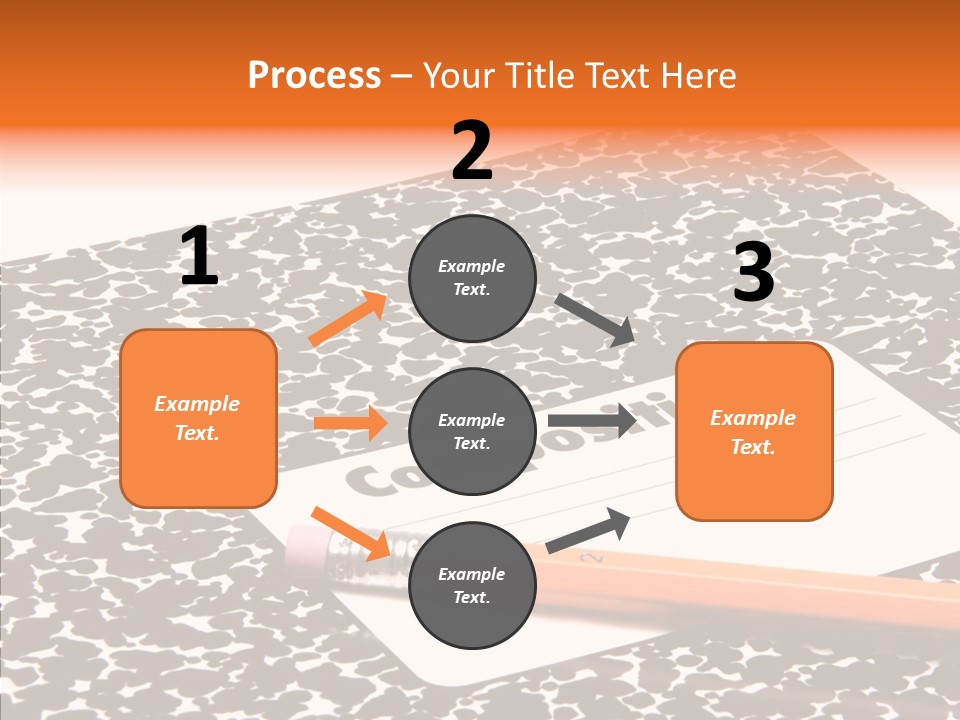 Process – Your Title Text Here

1

Example Text.

2

Example Text.

Example Text.

Example Text.

3

Example Text.